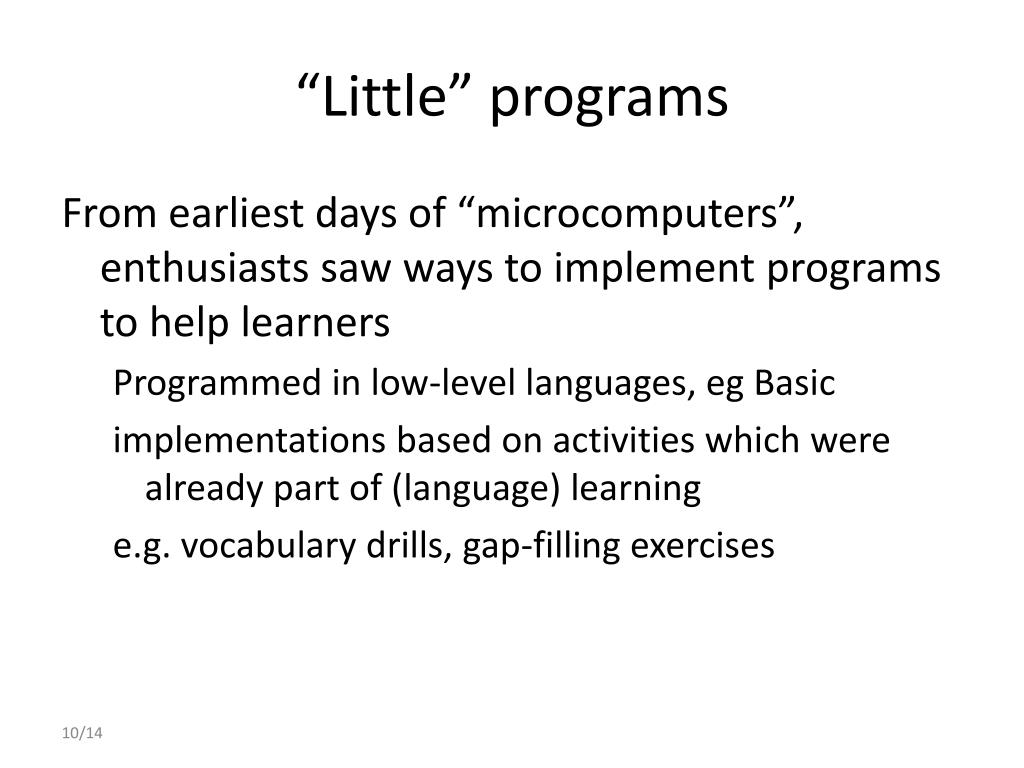 “Little” programs

From earliest days of “microcomputers”, enthusiasts saw ways to implement programs to help learners

Programmed in low-level languages, eg Basic

implementations based on activities which were already part of (language) learning

e.g. vocabulary drills, gap-filling exercises

10/14